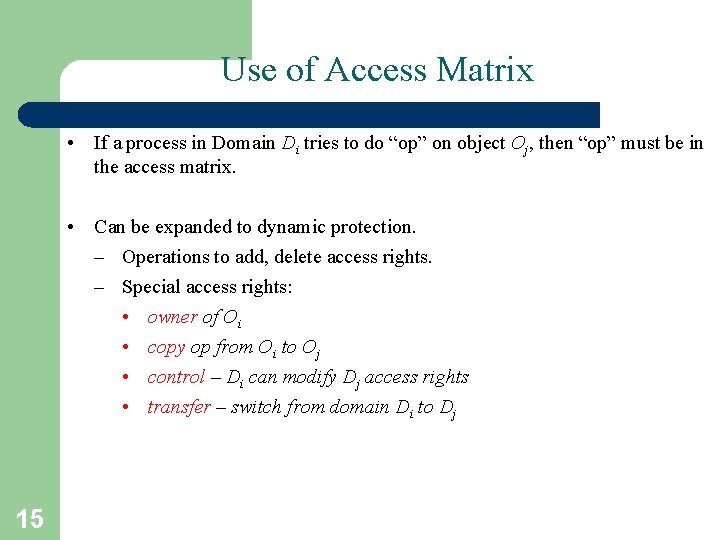 Use of Access Matrix

• If a process in Domain $D_i$ tries to do “op” on object $O_j$, then “op” must be in the access matrix.

• Can be expanded to dynamic protection.
– Operations to add, delete access rights.
– Special access rights:
• owner of $O_i$
• copy op from $O_i$ to $O_j$
• control – $D_i$ can modify $D_j$ access rights
• transfer – switch from domain $D_i$ to $D_j$

15